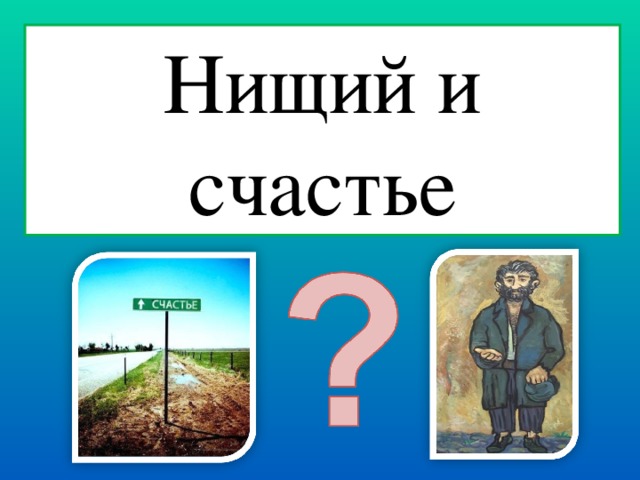 Нищий и счастье

↑ СЧАСТЬЕ

?